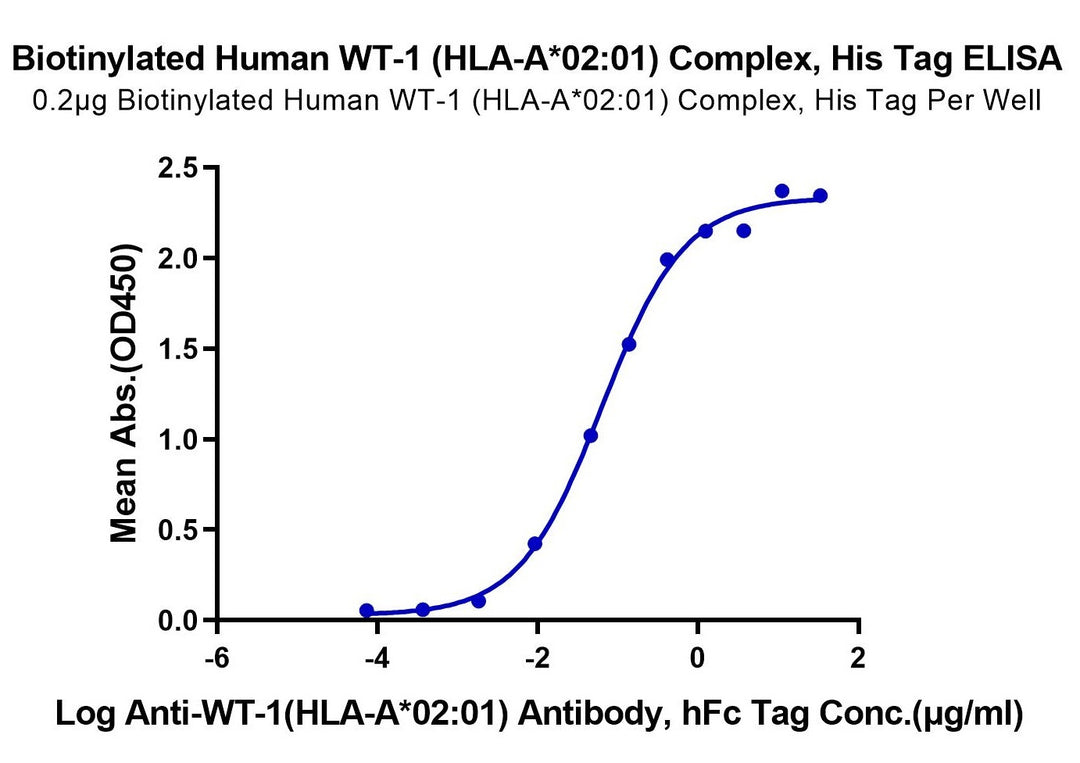 Biotinylated Human WT-1 (HLA-A*02:01) Complex, His Tag ELISA
0.2μg Biotinylated Human WT-1 (HLA-A*02:01) Complex, His Tag Per Well

Mean Abs.(OD450)

2.5
2.0
1.5
1.0
0.5
0.0

-6
-4
-2
0
2

Log Anti-WT-1(HLA-A*02:01) Antibody, hFc Tag Conc.(μg/ml)